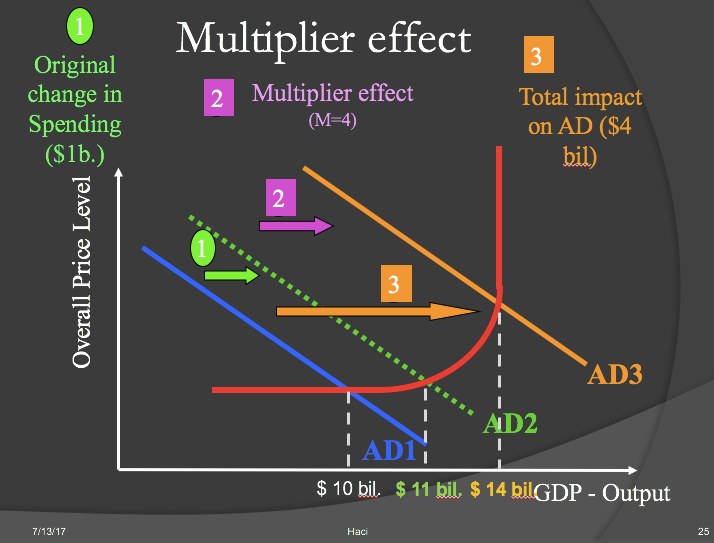 Multiplier effect

1
Original change in Spending ($1b.)

2
Multiplier effect
(M=4)

3
Total impact on AD ($4 bil)

Overall Price Level

2

1

3

AD3

AD2

AD1

$ 10 bil. $ 11 bil. $ 14 bil GDP - Output

7/13/17

Haci

25